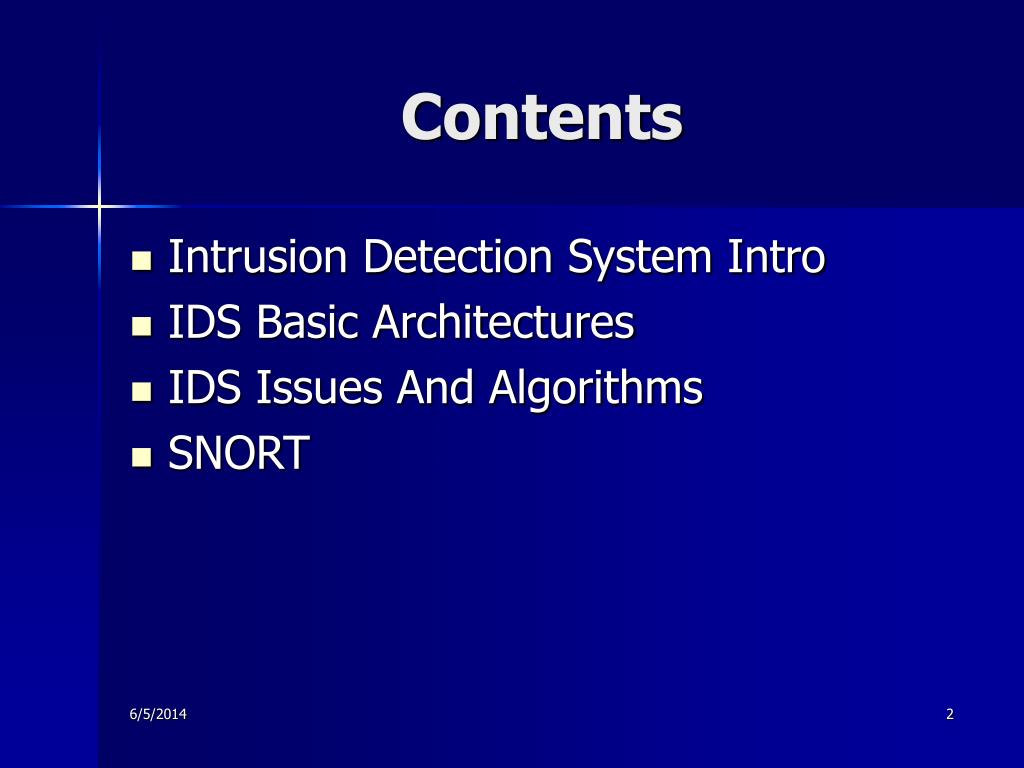 Contents

- Intrusion Detection System Intro
- IDS Basic Architectures
- IDS Issues And Algorithms
- SNORT

6/5/2014

2